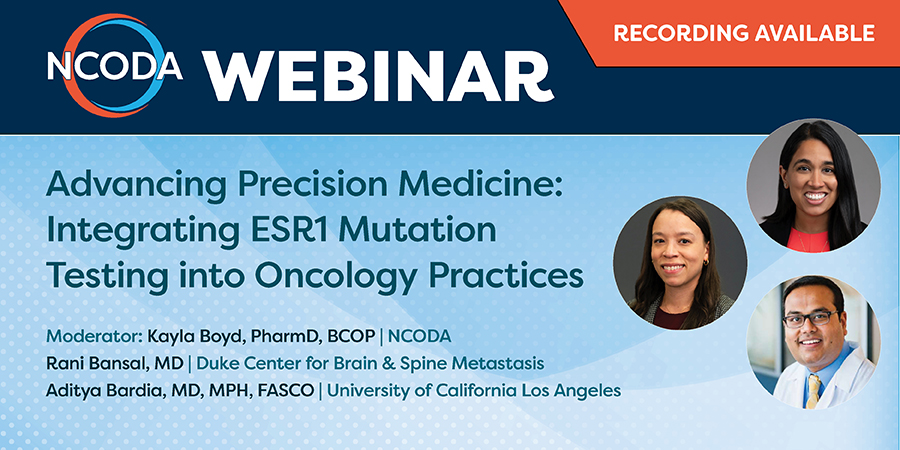 NCODA WEBINAR

RECORDING AVAILABLE

Advancing Precision Medicine: Integrating ESR1 Mutation Testing into Oncology Practices

Moderator: Kayla Boyd, PharmD, BCOP | NCODA
Rani Bansal, MD | Duke Center for Brain & Spine Metastasis
Aditya Bardia, MD, MPH, FASCO | University of California Los Angeles